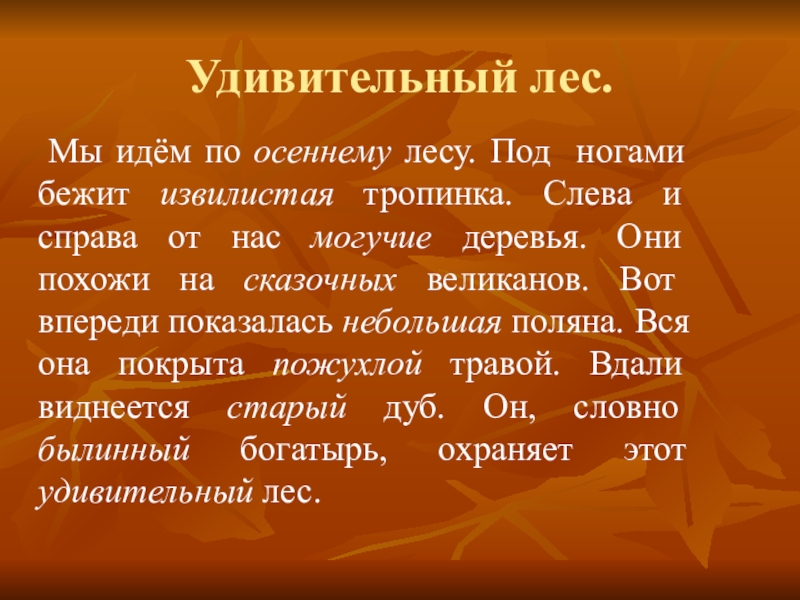 Удивительный лес.

Мы идём по осеннему лесу. Под ногами бежит извилистая тропинка. Слева и справа от нас могучие деревья. Они похожи на сказочных великанов. Вот впереди показалась небольшая поляна. Вся она покрыта пожухлой травой. Вдали виднеется старый дуб. Он, словно былинный богатырь, охраняет этот удивительный лес.